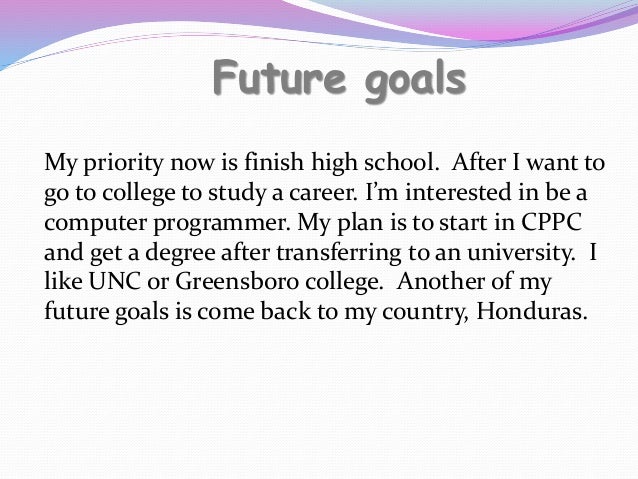 Future goals

My priority now is finish high school. After I want to go to college to study a career. I'm interested in be a computer programmer. My plan is to start in CPPC and get a degree after transferring to an university. I like UNC or Greensboro college. Another of my future goals is come back to my country, Honduras.